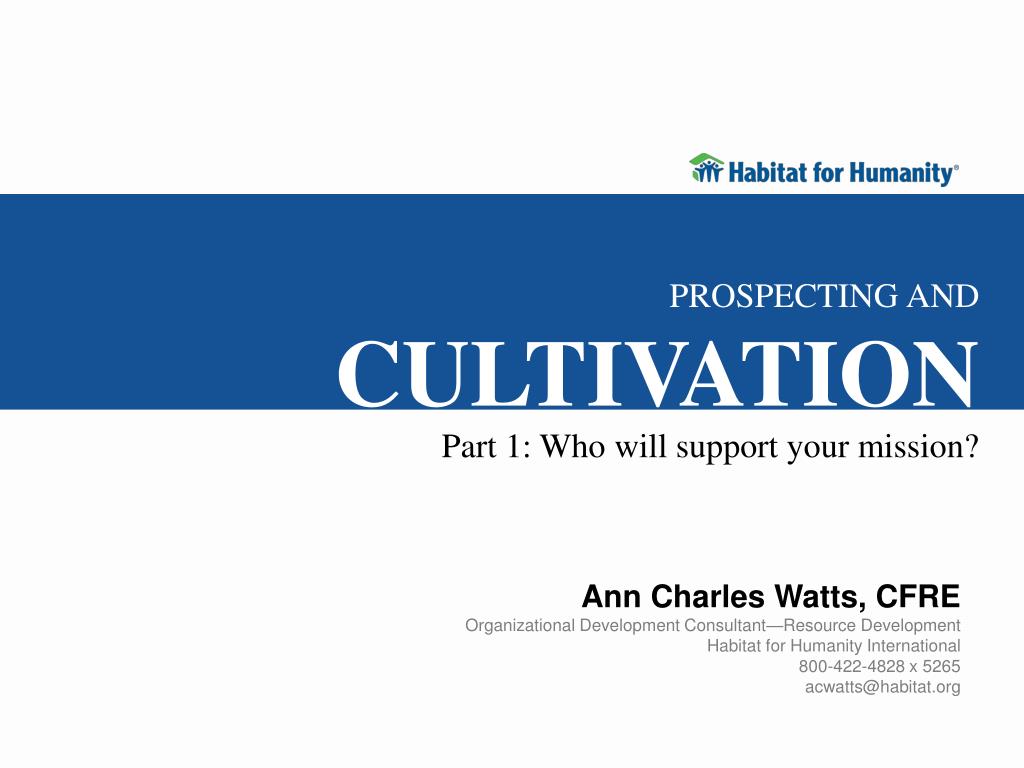 Habitat for Humanity®

PROSPECTING AND

CULTIVATION

Part 1: Who will support your mission?

Ann Charles Watts, CFRE

Organizational Development Consultant—Resource Development
Habitat for Humanity International
800-422-4828 x 5265
acwatts@habitat.org